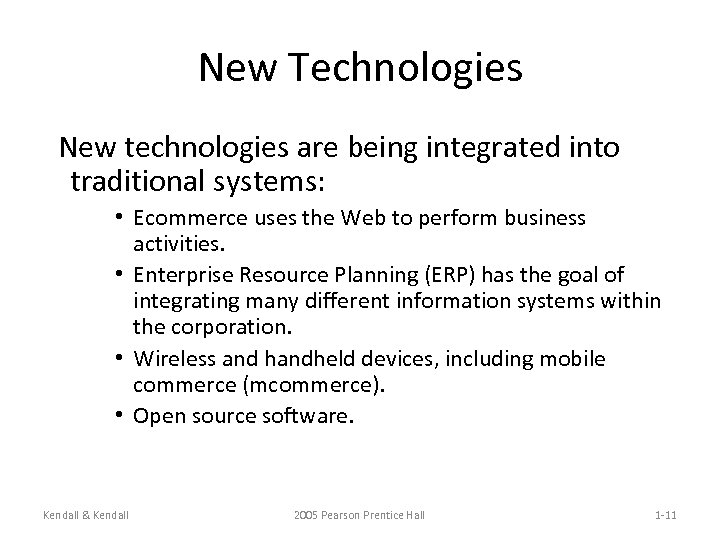 New Technologies

New technologies are being integrated into traditional systems:

• Ecommerce uses the Web to perform business activities.
• Enterprise Resource Planning (ERP) has the goal of integrating many different information systems within the corporation.
• Wireless and handheld devices, including mobile commerce (mcommerce).
• Open source software.

Kendall & Kendall

2005 Pearson Prentice Hall

1-11